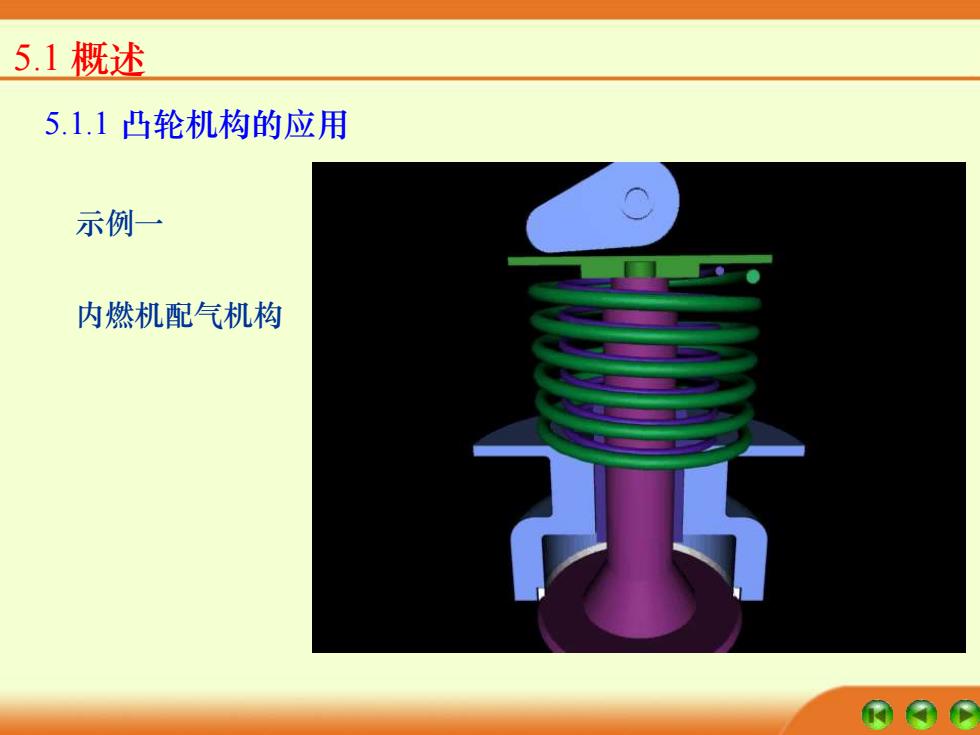 5.1 概述

5.1.1 凸轮机构的应用

示例一

内燃机配气机构